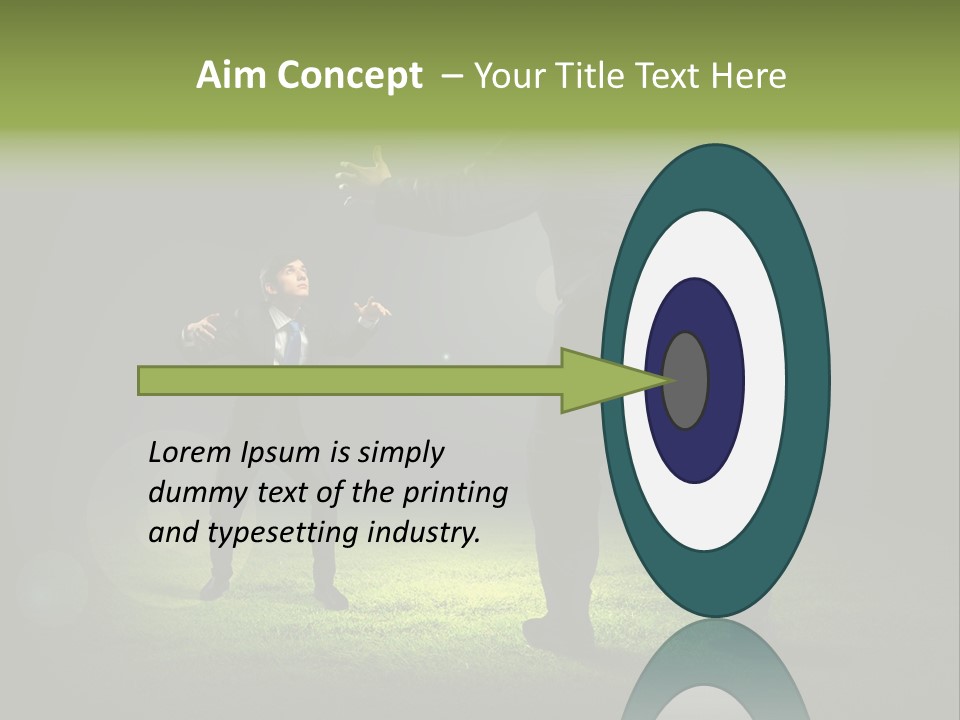 Aim Concept – Your Title Text Here

Lorem Ipsum is simply dummy text of the printing and typesetting industry.